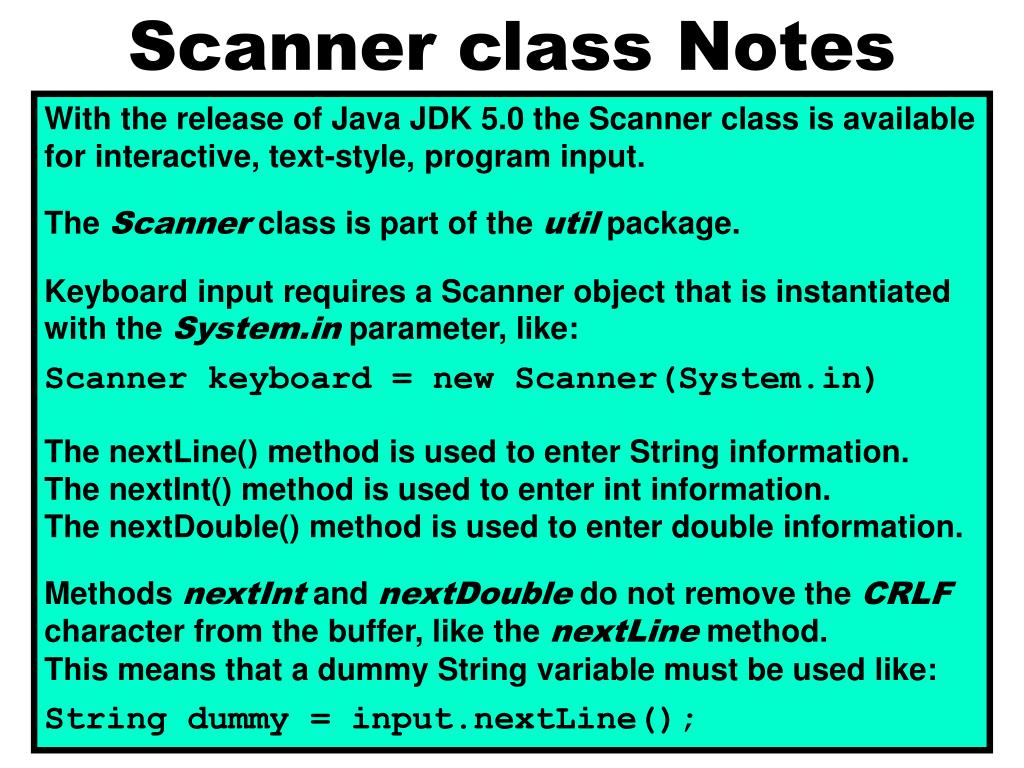 Scanner class Notes

With the release of Java JDK 5.0 the Scanner class is available for interactive, text-style, program input.

The Scanner class is part of the util package.

Keyboard input requires a Scanner object that is instantiated with the System.in parameter, like:

Scanner keyboard = new Scanner(System.in)

The nextLine() method is used to enter String information.
The nextInt() method is used to enter int information.
The nextDouble() method is used to enter double information.

Methods nextInt and nextDouble do not remove the CRLF character from the buffer, like the nextLine method.
This means that a dummy String variable must be used like:

String dummy = input.nextLine();